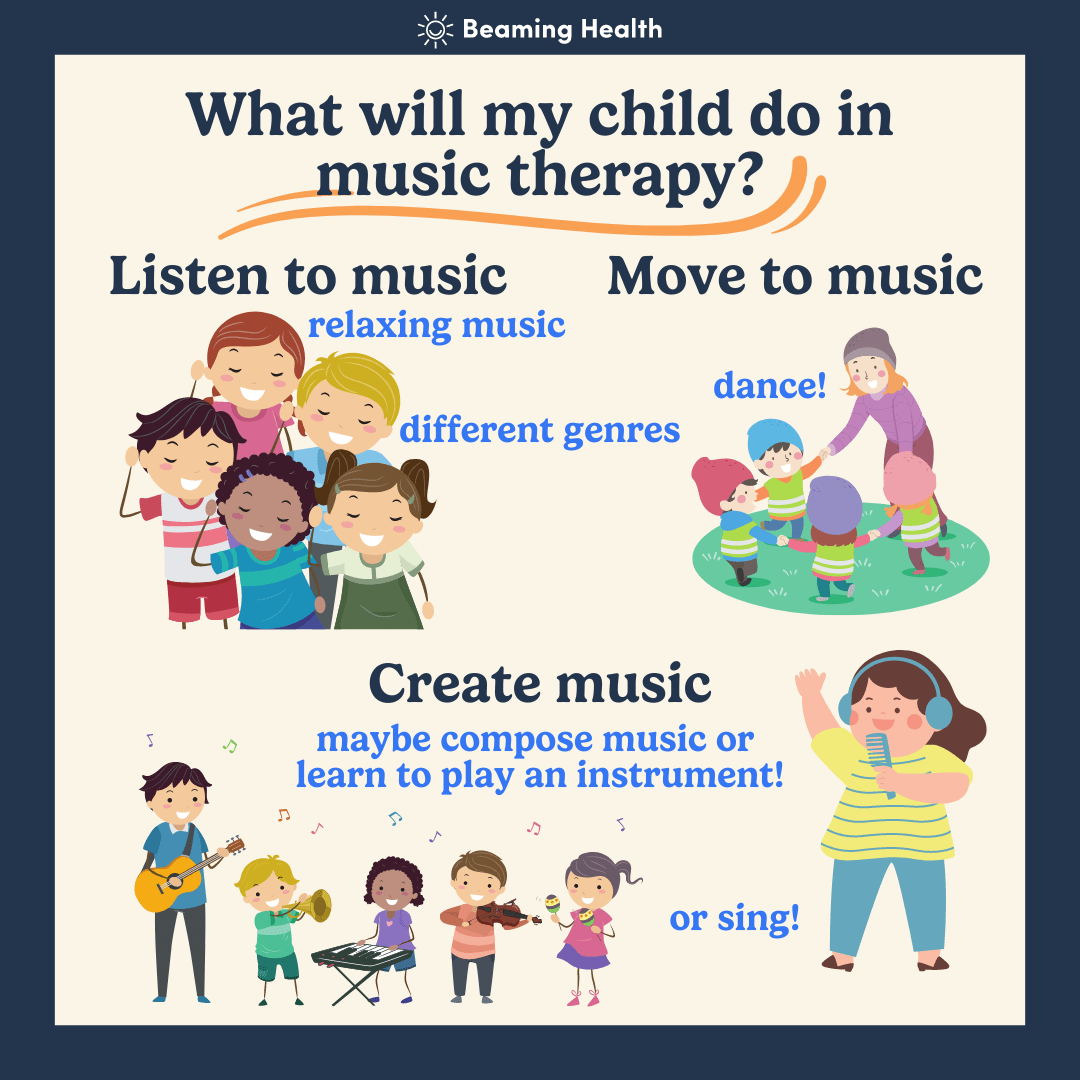 Beaming Health

What will my child do in music therapy?

Listen to music

relaxing music

different genres

Move to music

dance!

Create music

maybe compose music or learn to play an instrument!

or sing!